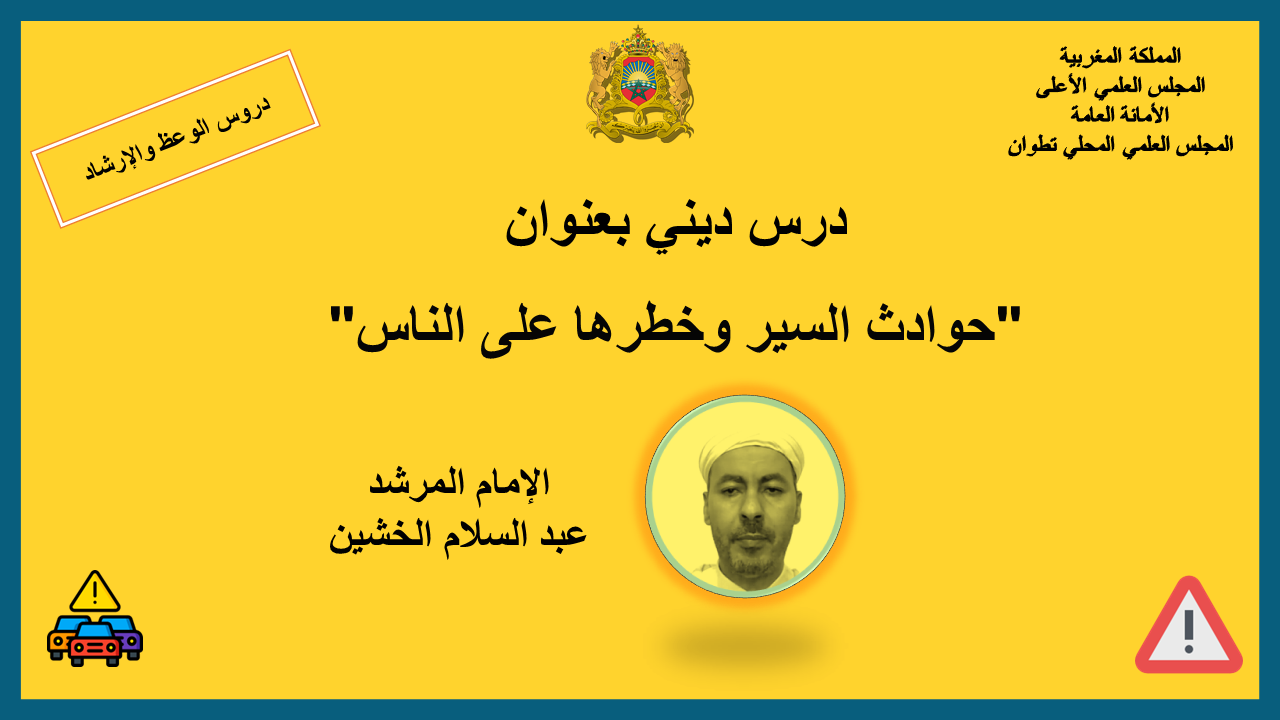 المملكة المغربية
المجلس العلمي الأعلى
الأمانة العامة
المجلس العلمي المحلي تطوان

دروس الوعظ والإرشاد

درس ديني بعنوان

"حوادث السير وخطرها على الناس"

الإمام المرشد
عبد السلام الخشين